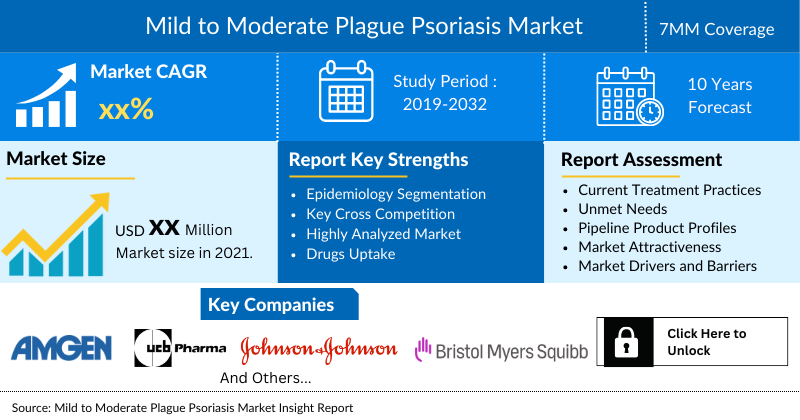 Mild to Moderate Plague Psoriasis Market

7MM Coverage

Market CAGR

xx%

Study Period : 2019-2032

10 Years Forecast

Market Size

USD XX Million Market size in 2021.

Report Key Strengths

- Epidemiology Segmentation
- Key Cross Competition
- Highly Analyzed Market
- Drugs Uptake

Report Assessment

- Current Treatment Practices
- Unmet Needs
- Pipeline Product Profiles
- Market Attractiveness
- Market Drivers and Barriers

Key Companies

AMGEN

ucb Pharma

Johnson & Johnson

Bristol Myers Squibb

Click Here to Unlock

And Others...

Source: Mild to Moderate Plague Psoriasis Market Insight Report